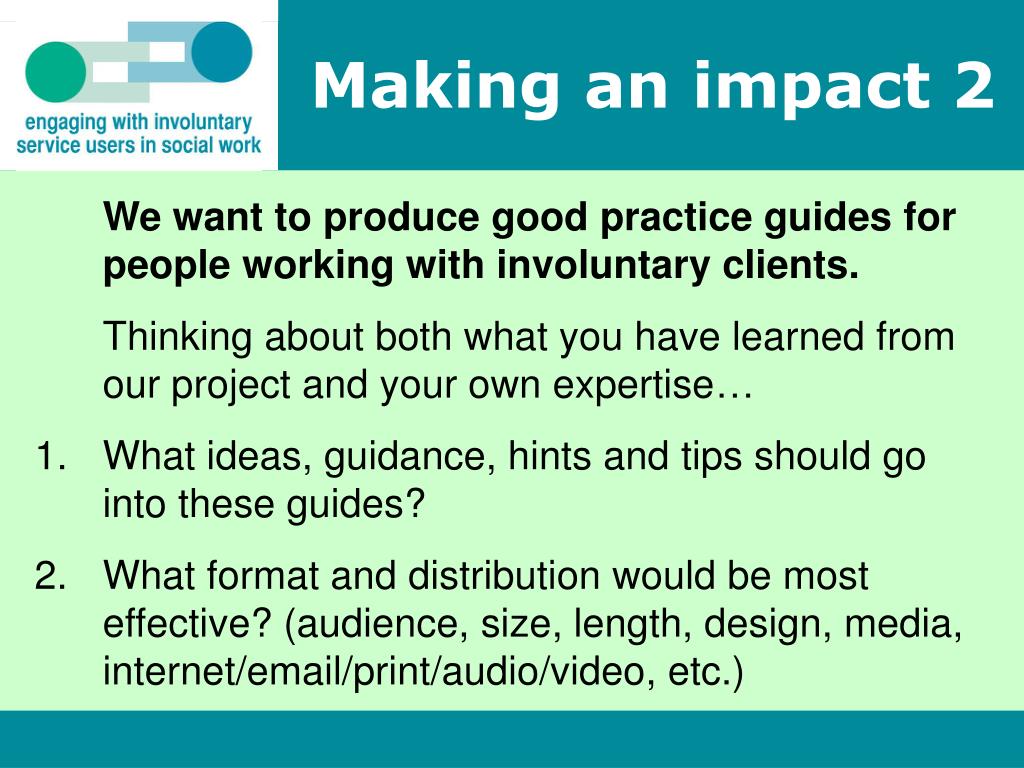 engaging with involuntary service users in social work

Making an impact 2

We want to produce good practice guides for people working with involuntary clients.

Thinking about both what you have learned from our project and your own expertise…

1. What ideas, guidance, hints and tips should go into these guides?

2. What format and distribution would be most effective? (audience, size, length, design, media, internet/email/print/audio/video, etc.)